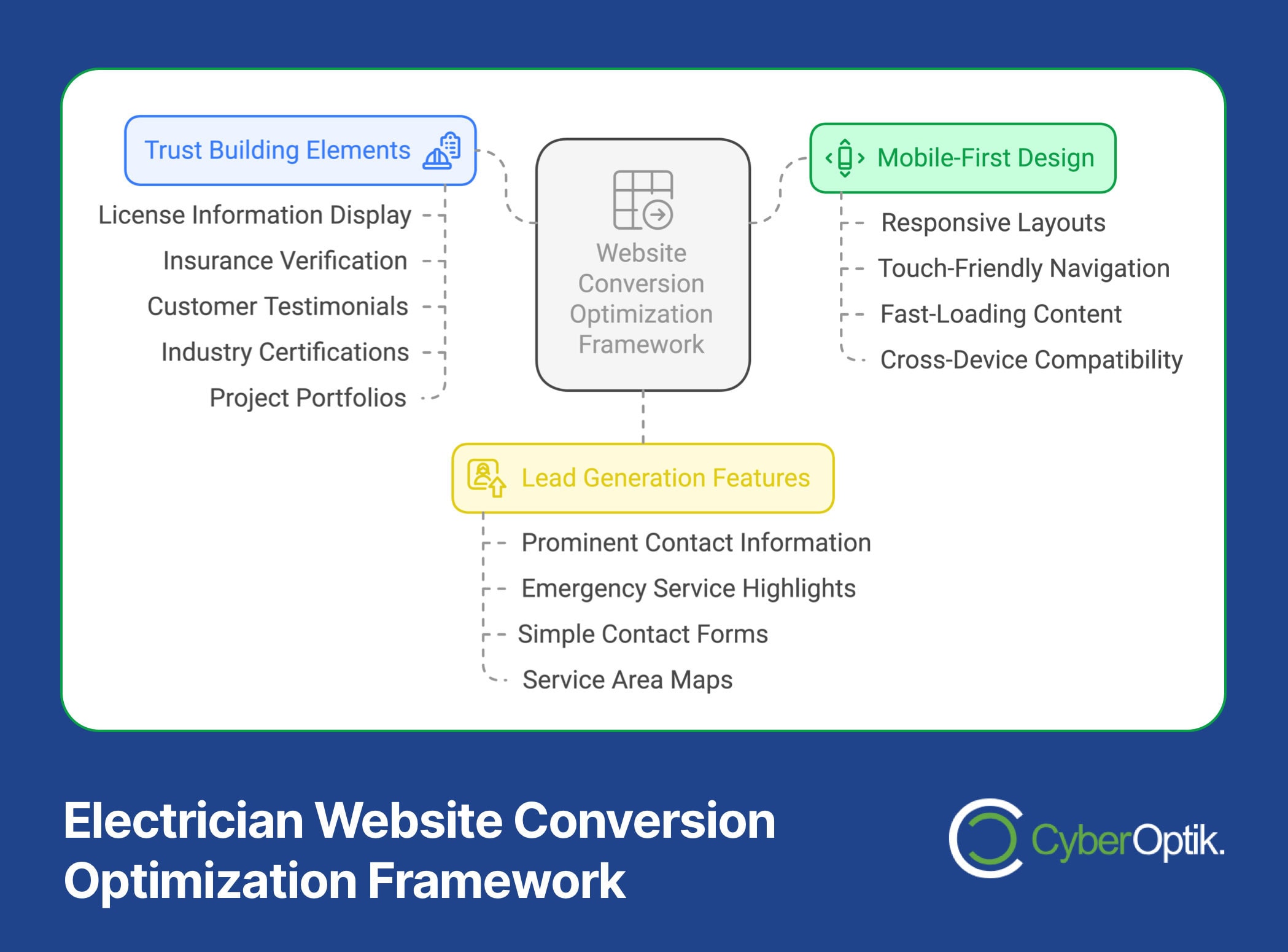 Trust Building Elements

License Information Display

Insurance Verification

Customer Testimonials

Industry Certifications

Project Portfolios

Website Conversion Optimization Framework

Mobile-First Design

Responsive Layouts

Touch-Friendly Navigation

Fast-Loading Content

Cross-Device Compatibility

Lead Generation Features

Prominent Contact Information

Emergency Service Highlights

Simple Contact Forms

Service Area Maps

Electrician Website Conversion Optimization Framework

CyberOptik.